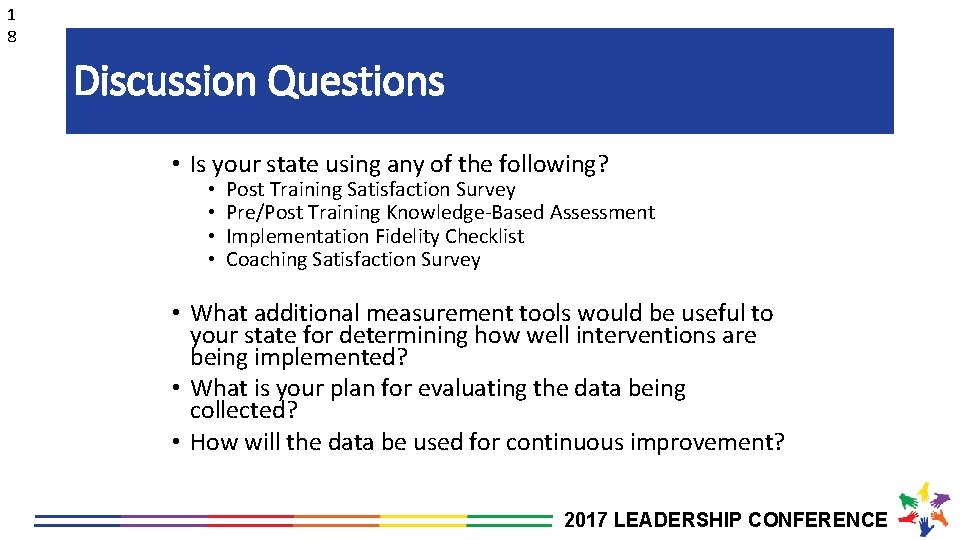 1
8

Discussion Questions

• Is your state using any of the following?
  • Post Training Satisfaction Survey
  • Pre/Post Training Knowledge-Based Assessment
  • Implementation Fidelity Checklist
  • Coaching Satisfaction Survey

• What additional measurement tools would be useful to your state for determining how well interventions are being implemented?
• What is your plan for evaluating the data being collected?
• How will the data be used for continuous improvement?

2017 LEADERSHIP CONFERENCE